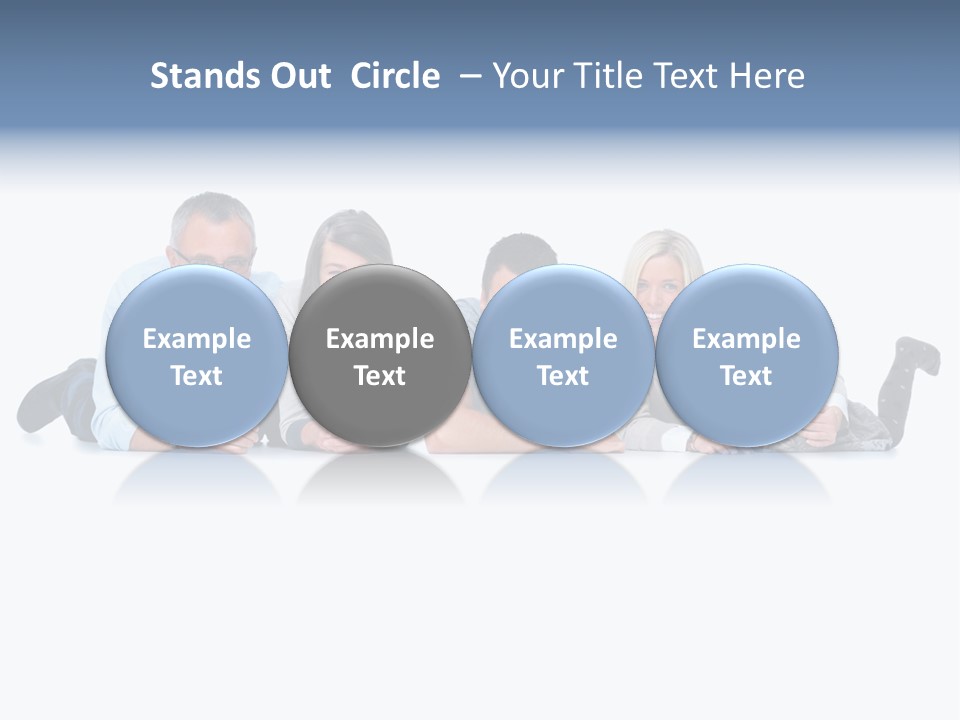 Stands Out Circle – Your Title Text Here

Example Text

Example Text

Example Text

Example Text